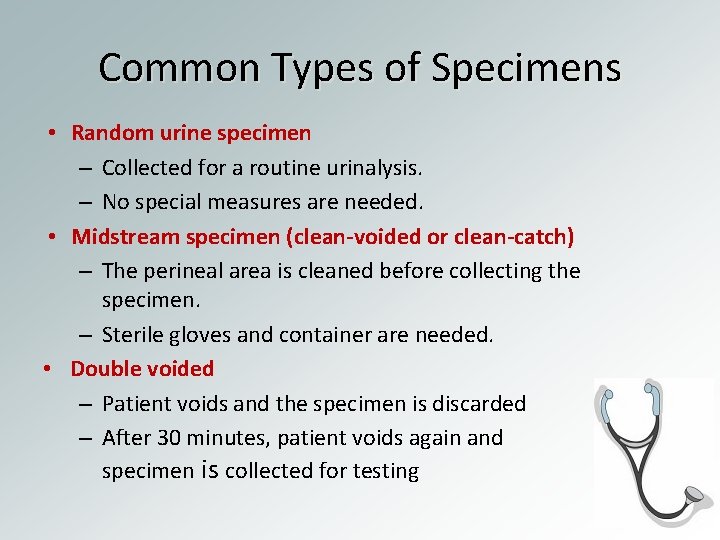 Common Types of Specimens

• Random urine specimen
– Collected for a routine urinalysis.
– No special measures are needed.
• Midstream specimen (clean-voided or clean-catch)
– The perineal area is cleaned before collecting the specimen.
– Sterile gloves and container are needed.
• Double voided
– Patient voids and the specimen is discarded
– After 30 minutes, patient voids again and specimen is collected for testing